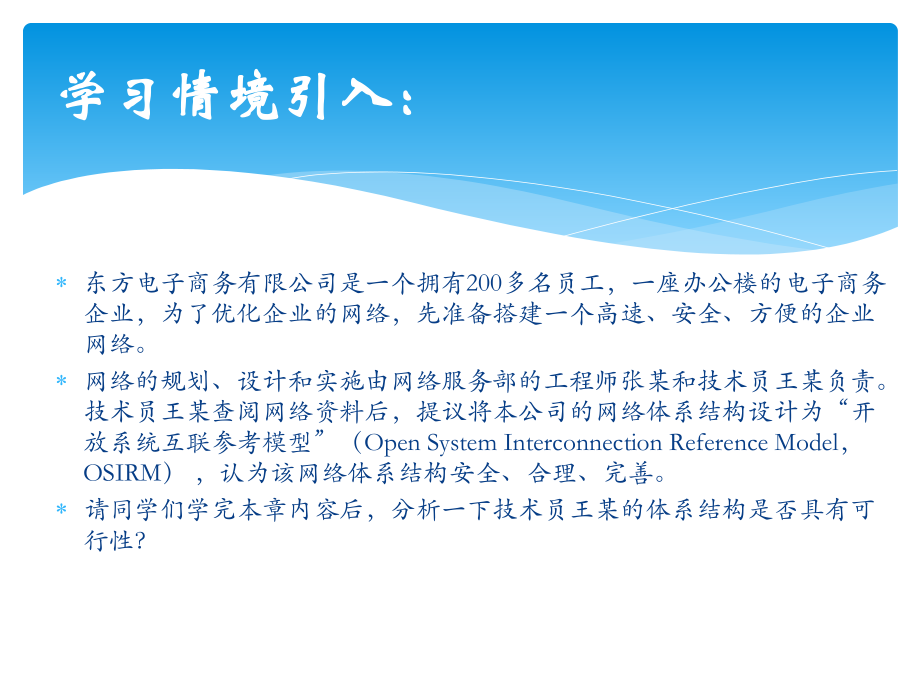 学习情境引入：

* 东方电子商务有限公司是一个拥有200多名员工，一座办公楼的电子商务企业，为了优化企业的网络，先准备搭建一个高速、安全、方便的企业网络。
* 网络的规划、设计和实施由网络服务部的工程师张某和技术员王某负责。技术员王某查阅网络资料后，提议将本公司的网络体系结构设计为“开放系统互联参考模型”（Open System Interconnection Reference Model，OSIRM），认为该网络体系结构安全、合理、完善。
* 请同学们学完本章内容后，分析一下技术员王某的体系结构是否具有可行性？